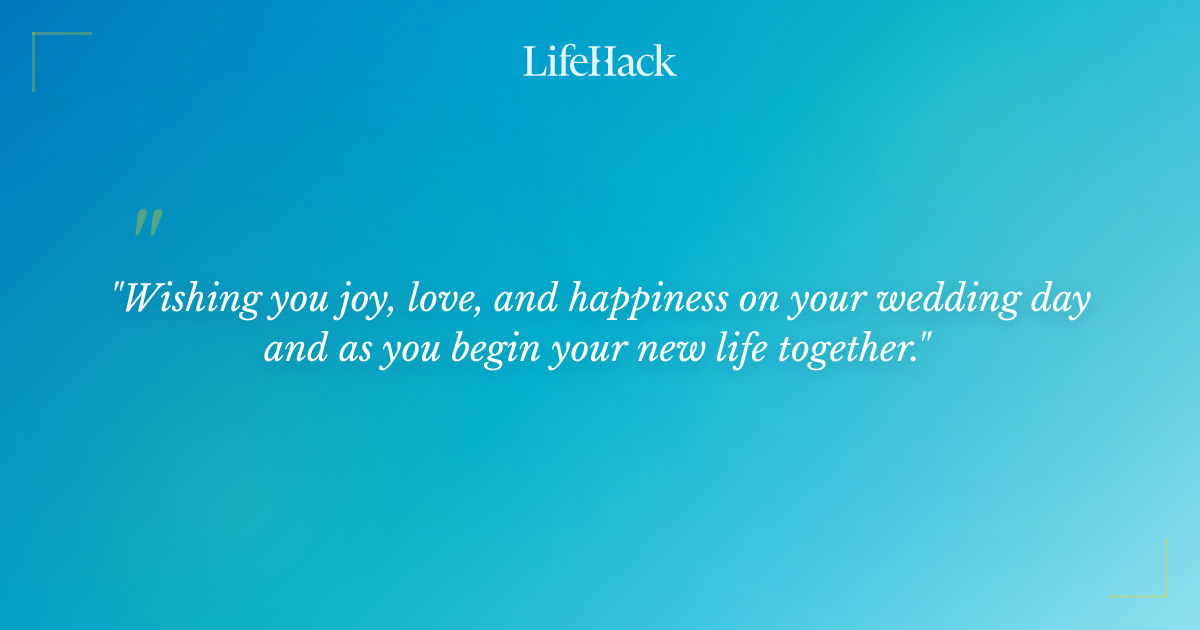 LifeHack

"

"Wishing you joy, love, and happiness on your wedding day and as you begin your new life together."